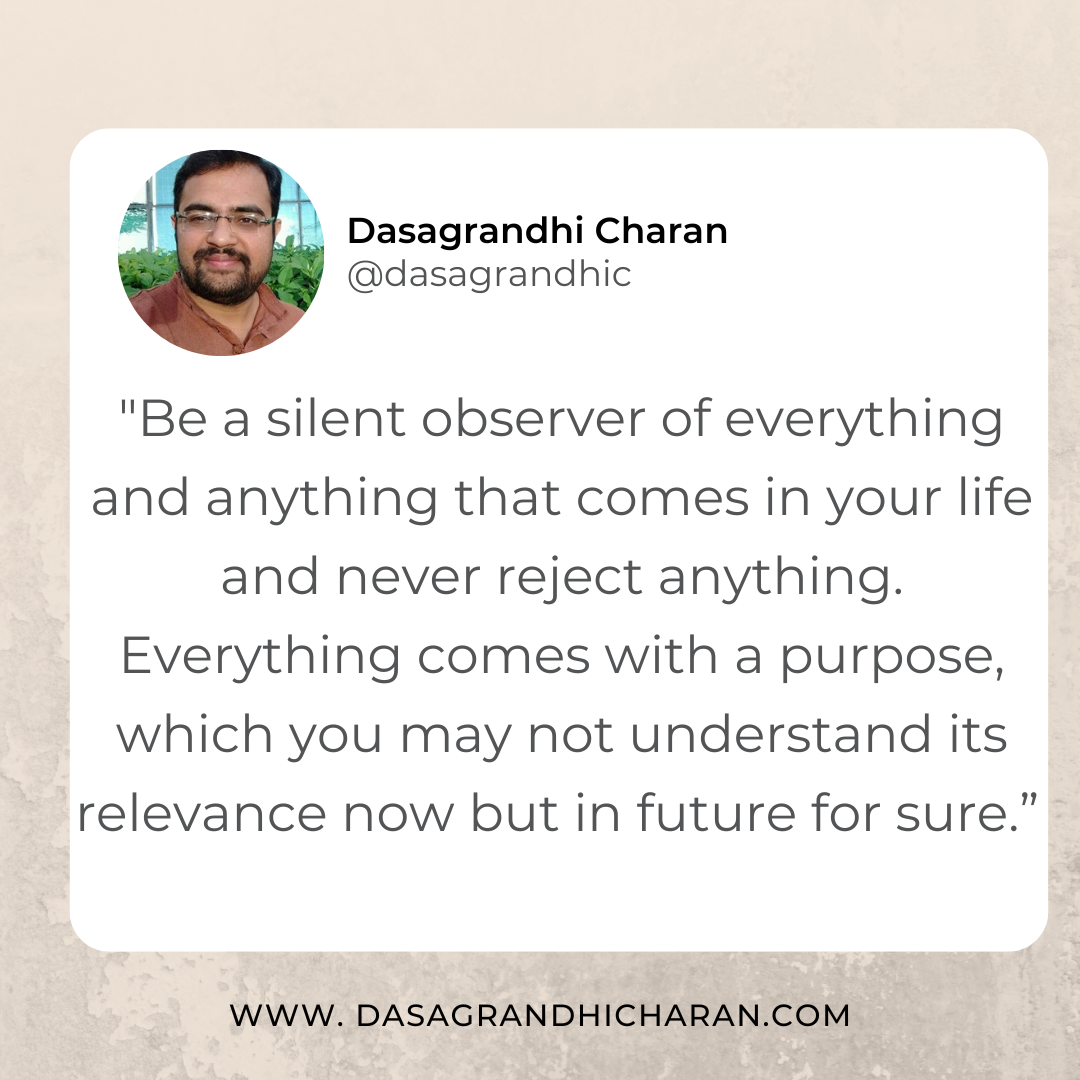 Dasagrandhi Charan
@dasagrandhic

"Be a silent observer of everything and anything that comes in your life and never reject anything. Everything comes with a purpose, which you may not understand its relevance now but in future for sure.”

WWW. DASAGRANDHICHARAN.COM